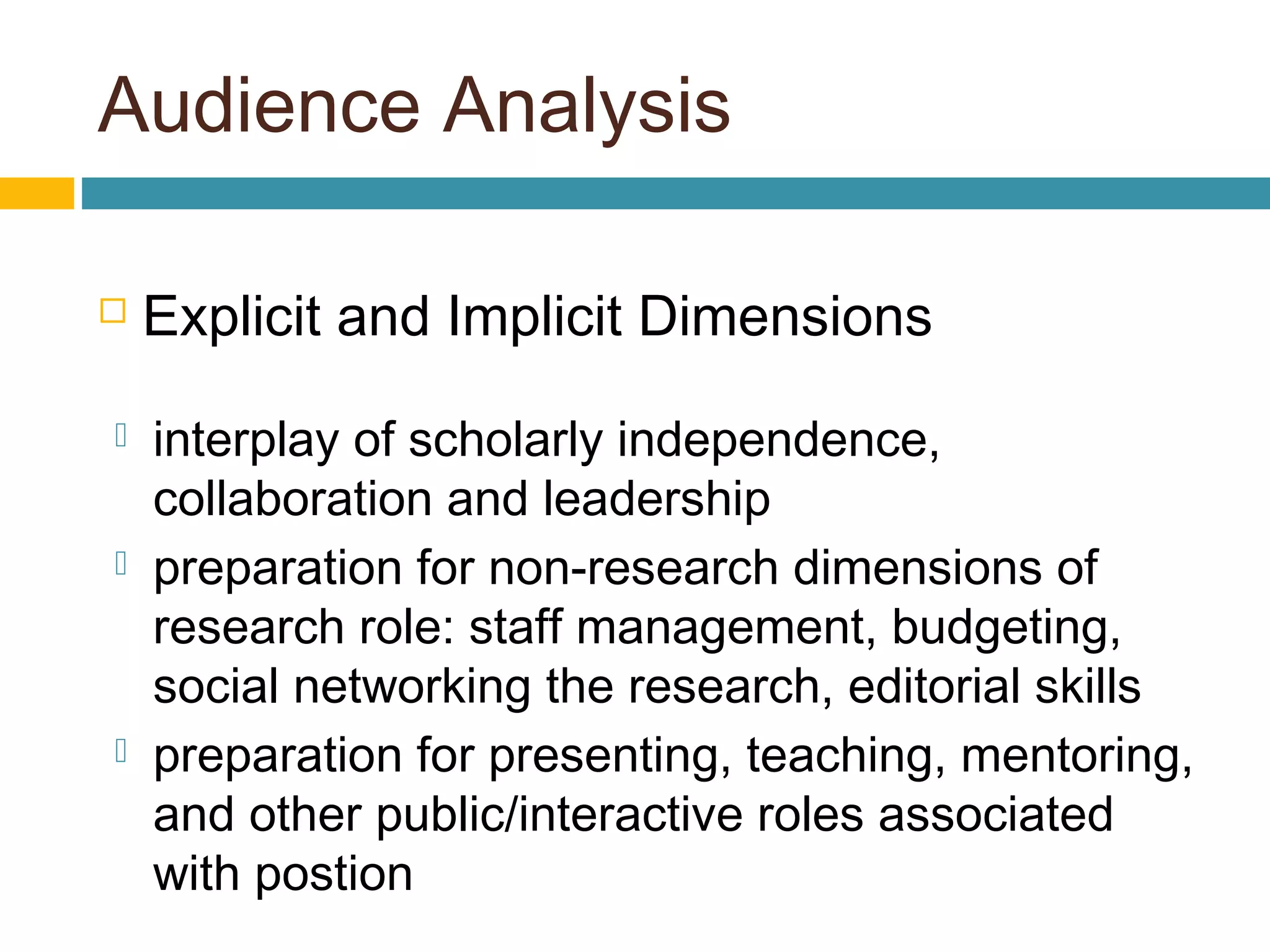 Audience Analysis

Explicit and Implicit Dimensions

interplay of scholarly independence, collaboration and leadership

preparation for non-research dimensions of research role: staff management, budgeting, social networking the research, editorial skills

preparation for presenting, teaching, mentoring, and other public/interactive roles associated with postion